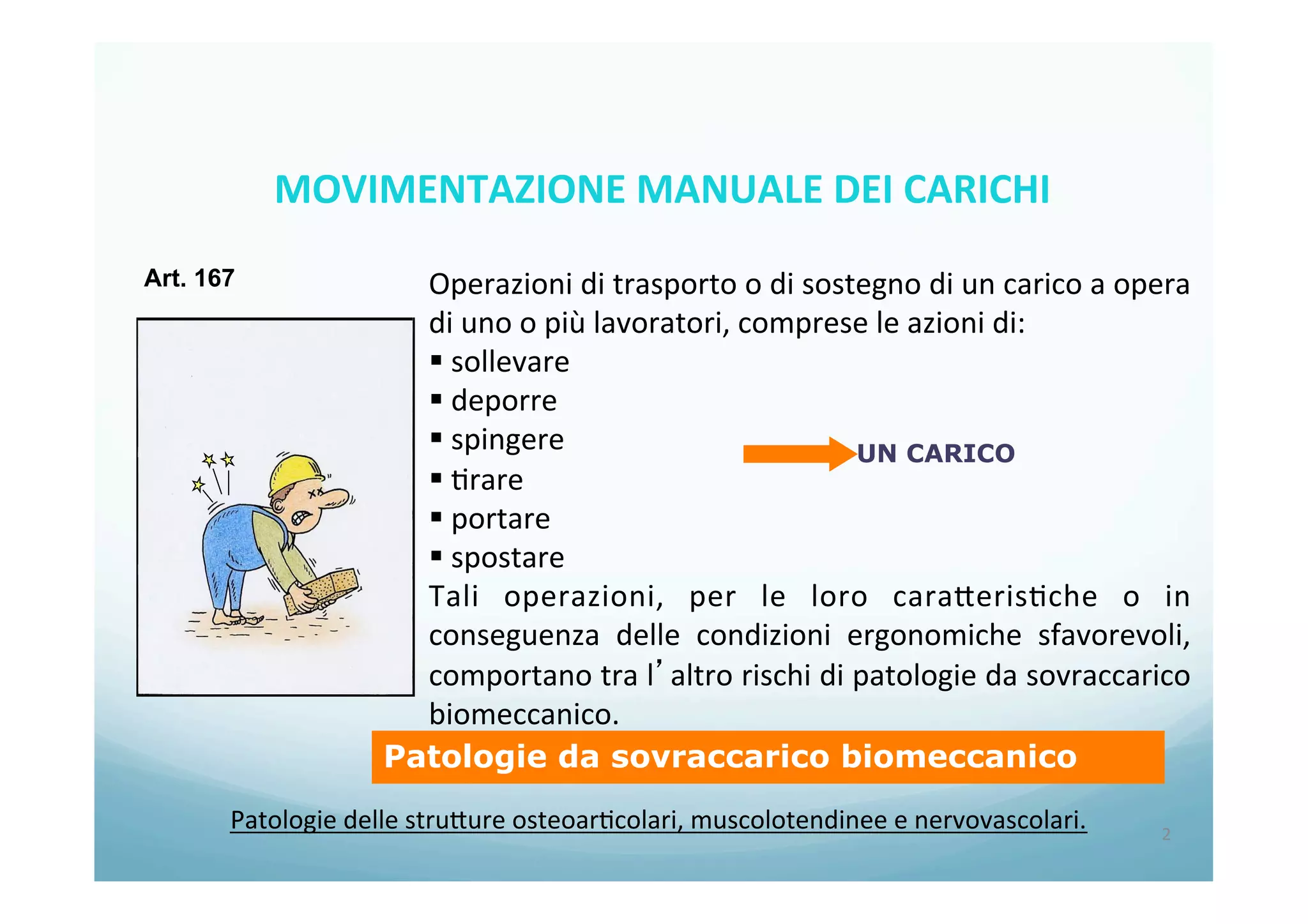 MOVIMENTAZIONE MANUALE DEI CARICHI

Art. 167

Operazioni di trasporto o di sostegno di un carico a opera di uno o più lavoratori, comprese le azioni di:
▪ sollevare
▪ deporre
▪ spingere
▪ tirare
▪ portare
▪ spostare

UN CARICO

Tali operazioni, per le loro caratteristiche o in conseguenza delle condizioni ergonomiche sfavorevoli, comportano tra l'altro rischi di patologie da sovraccarico biomeccanico.

Patologie da sovraccarico biomeccanico

Patologie delle strutture osteoarticolari, muscolotendinee e nervovascolari.

2